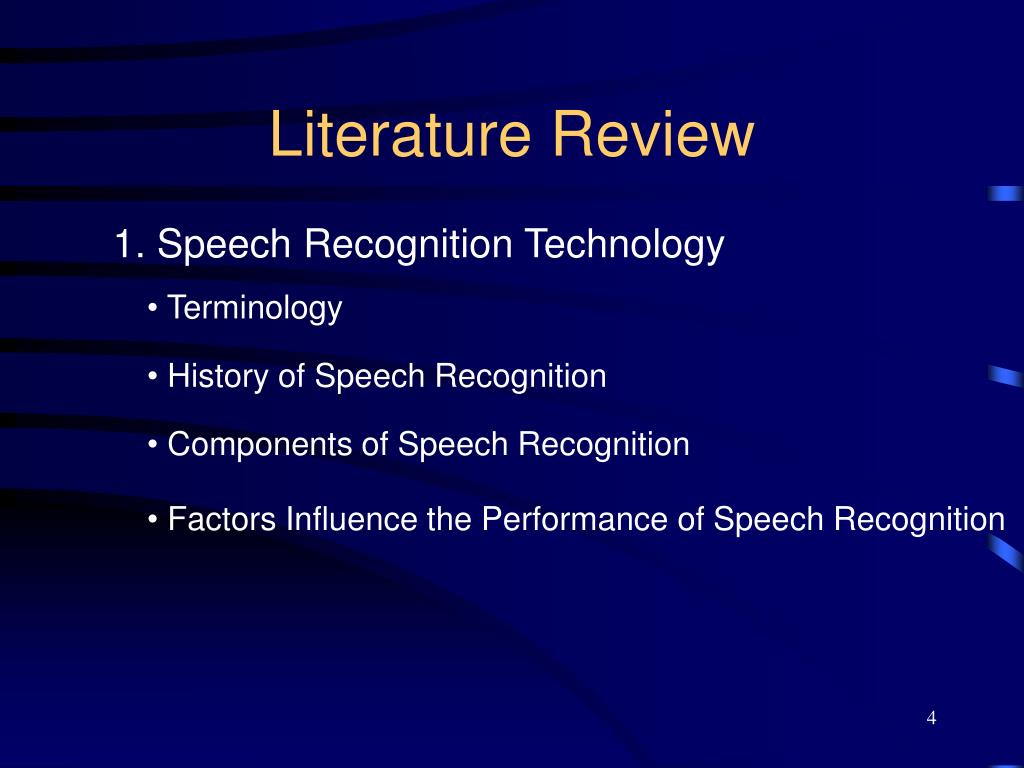 Literature Review

1. Speech Recognition Technology

• Terminology

• History of Speech Recognition

• Components of Speech Recognition

• Factors Influence the Performance of Speech Recognition

4